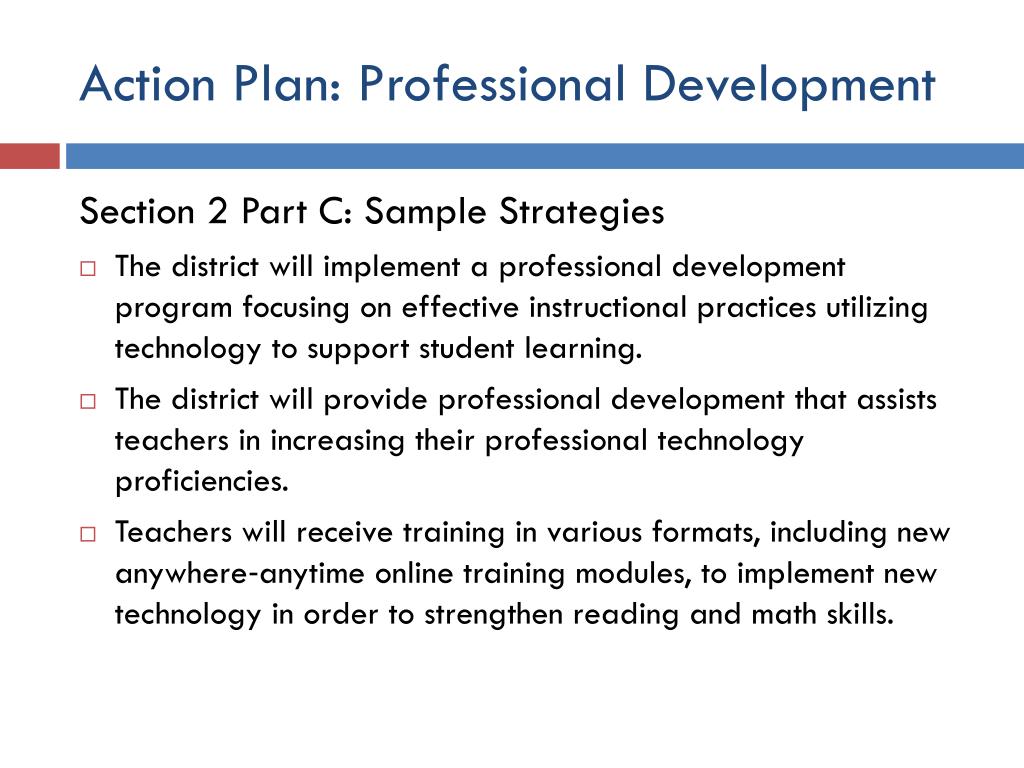 Action Plan: Professional Development

Section 2 Part C: Sample Strategies

□ The district will implement a professional development program focusing on effective instructional practices utilizing technology to support student learning.

□ The district will provide professional development that assists teachers in increasing their professional technology proficiencies.

□ Teachers will receive training in various formats, including new anywhere-anytime online training modules, to implement new technology in order to strengthen reading and math skills.